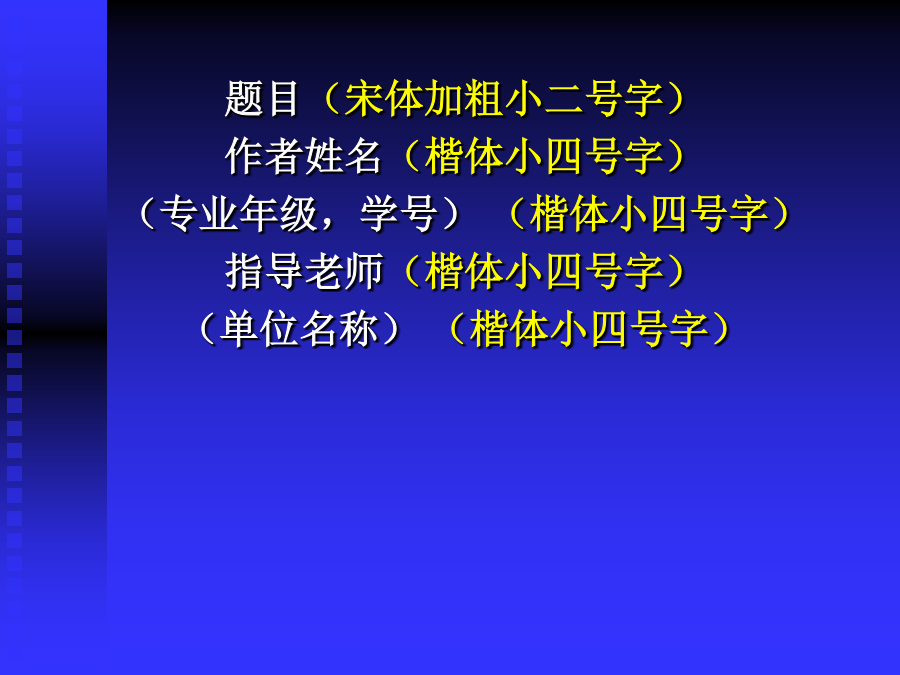 题目（宋体加粗小二号字）
作者姓名（楷体小四号字）
（专业年级，学号）（楷体小四号字）
指导老师（楷体小四号字）
（单位名称）（楷体小四号字）